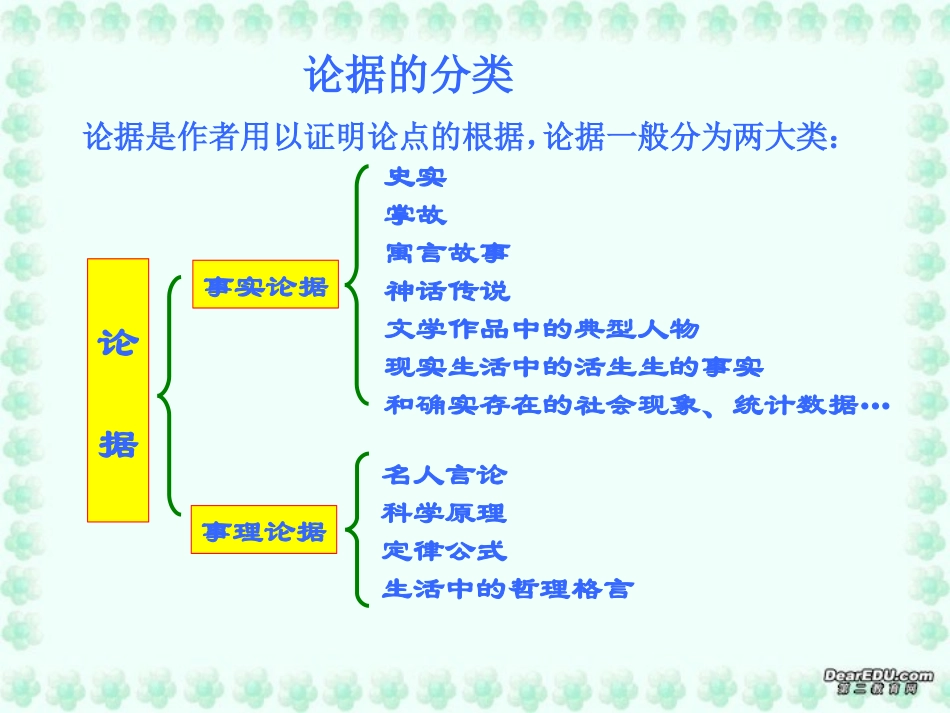 论据的分类

论据是作者用以证明论点的根据，论据一般分为两大类：

论据

事实论据

史实
掌故
寓言故事
神话传说
文学作品中的典型人物
现实生活中的活生生的事实
和确实存在的社会现象、统计数据…

事理论据

名人言论
科学原理
定律公式
生活中的哲理格言

DearEDU.com
第二教育网